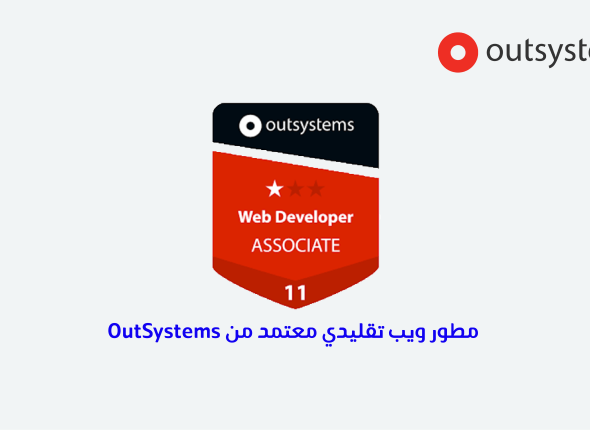 outsyste

outsystems

Web Developer
ASSOCIATE

11

مطور ويب تقليدي معتمد من OutSystems